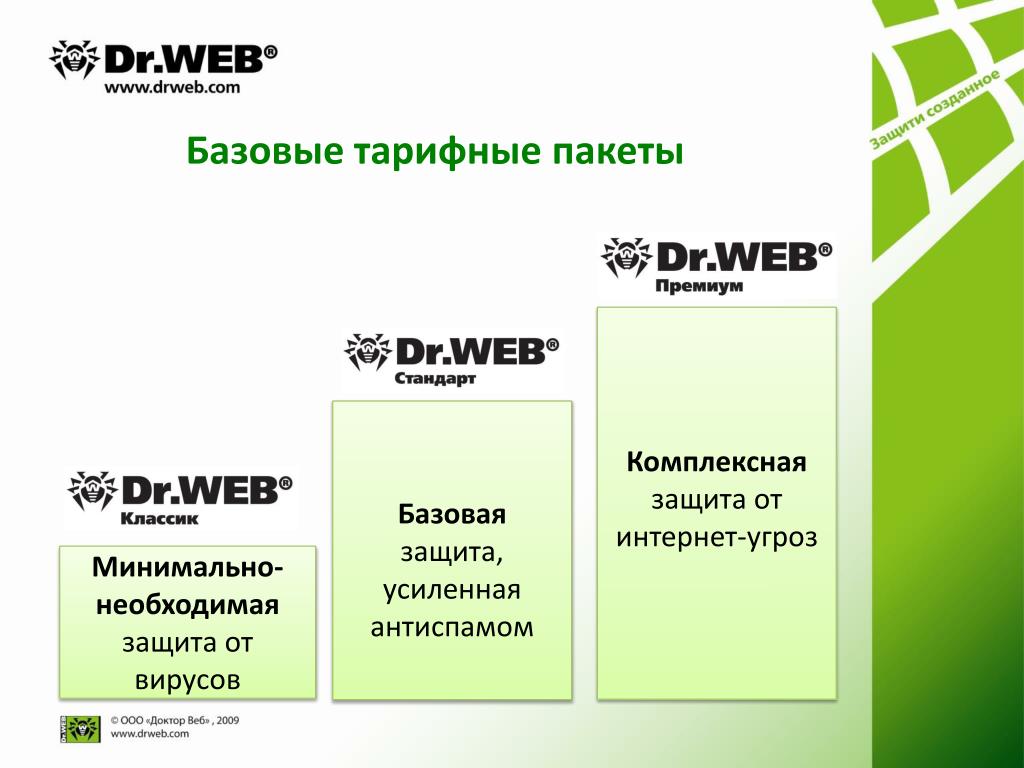 Dr.WEB®
www.drweb.com

Защити созданное

Базовые тарифные пакеты

Dr.WEB®
Классик

Минимально-необходимая защита от вирусов

Dr.WEB®
Стандарт

Базовая защита, усиленная антиспамом

Dr.WEB®
Премиум

Комплексная защита от интернет-угроз

Dr.WEB

© ООО «Доктор Веб» , 2009
www.drweb.com